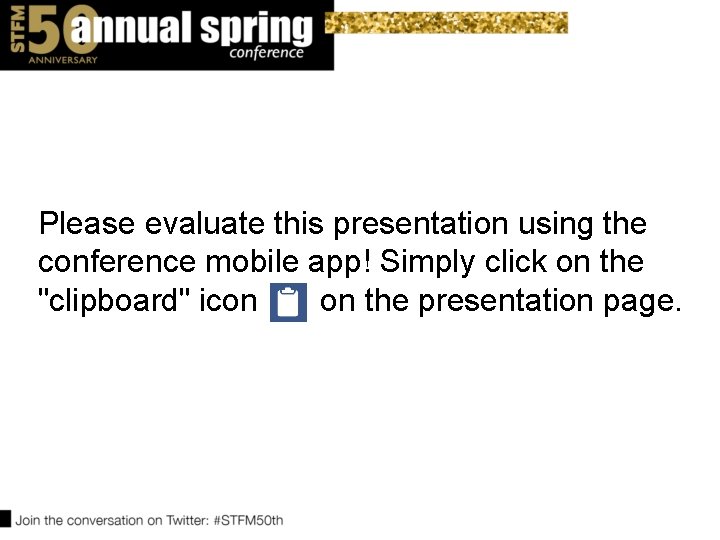 STFM 50 ANNIVERSARY annual spring conference

Please evaluate this presentation using the conference mobile app! Simply click on the "clipboard" icon on the presentation page.

Join the conversation on Twitter: #STFM50th